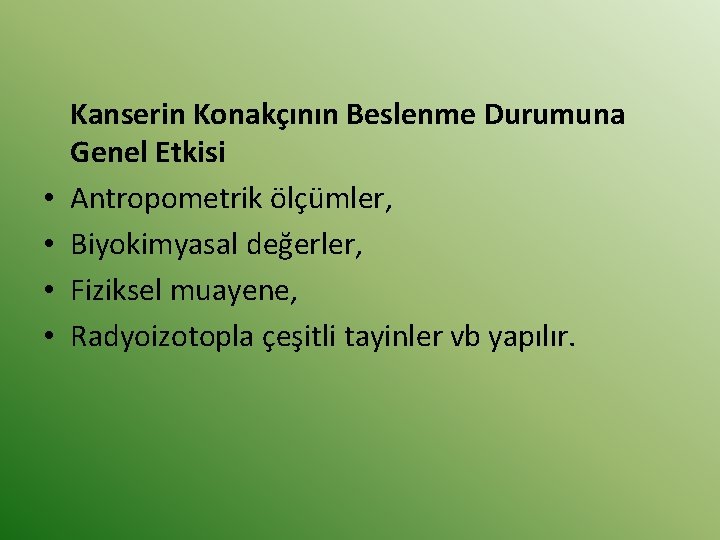 Kanserin Konakçının Beslenme Durumuna Genel Etkisi

• Antropometrik ölçümler,
• Biyokimyasal değerler,
• Fiziksel muayene,
• Radyoizotopla çeşitli tayinler vb yapılır.